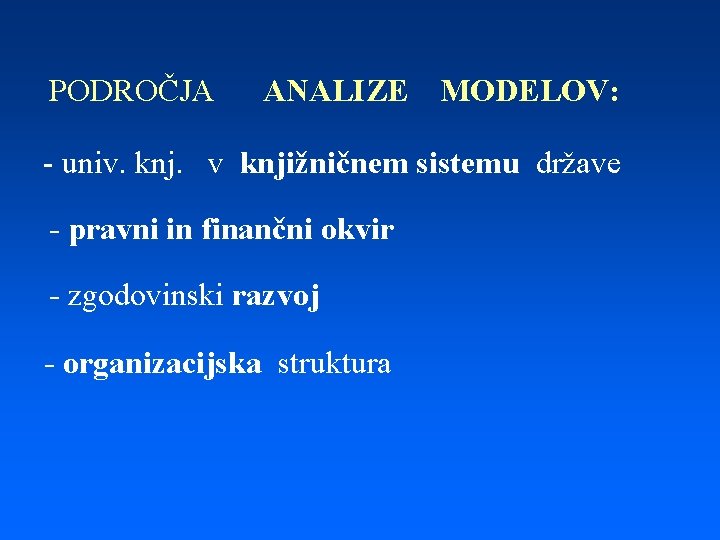 PODROČJA ANALIZE MODELOV:

- univ. knj. v knjižničnem sistemu države

- pravni in finančni okvir

- zgodovinski razvoj

- organizacijska struktura